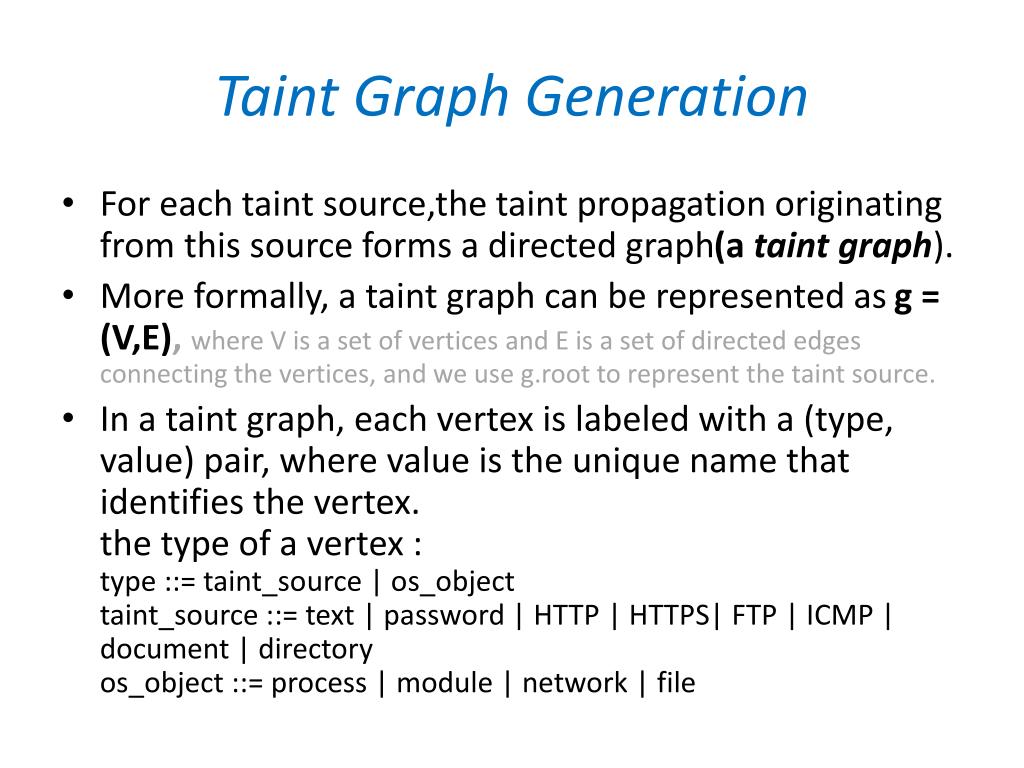 Taint Graph Generation

• For each taint source,the taint propagation originating from this source forms a directed graph(a taint graph).

• More formally, a taint graph can be represented as g = (V,E), where V is a set of vertices and E is a set of directed edges connecting the vertices, and we use g.root to represent the taint source.

• In a taint graph, each vertex is labeled with a (type, value) pair, where value is the unique name that identifies the vertex.
the type of a vertex :
type ::= taint_source | os_object
taint_source ::= text | password | HTTP | HTTPS| FTP | ICMP | document | directory
os_object ::= process | module | network | file